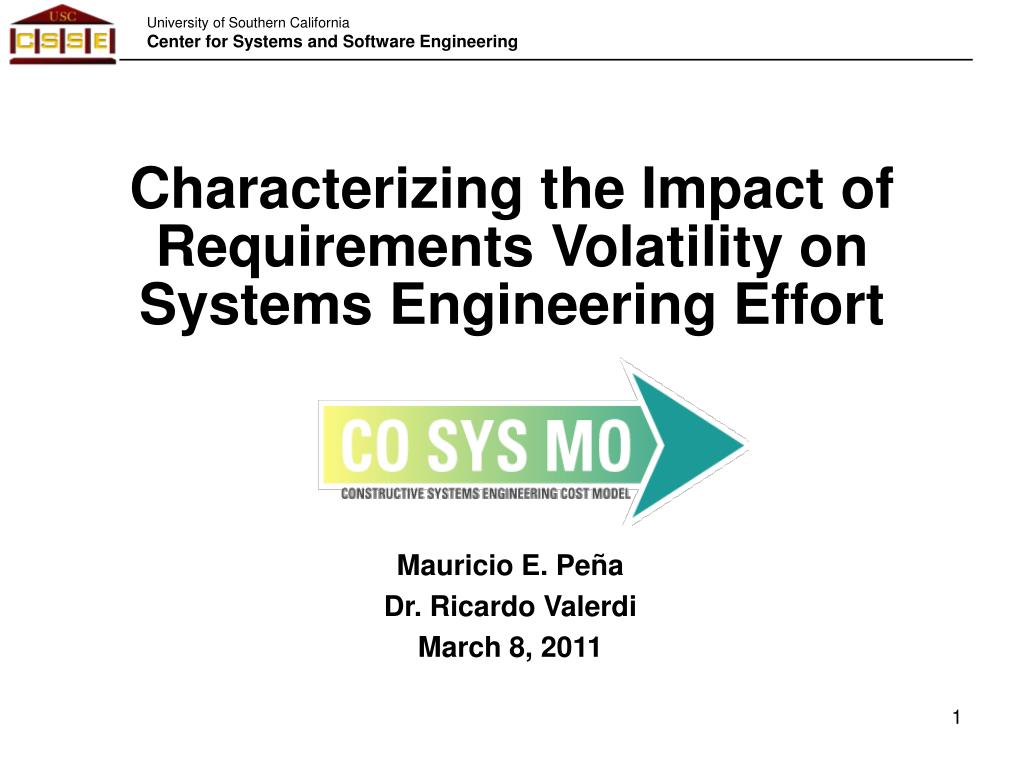 USC
CSSE
University of Southern California
Center for Systems and Software Engineering

Characterizing the Impact of Requirements Volatility on Systems Engineering Effort

CO SYS MO
CONSTRUCTIVE SYSTEMS ENGINEERING COST MODEL

Mauricio E. Peña
Dr. Ricardo Valerdi
March 8, 2011

1